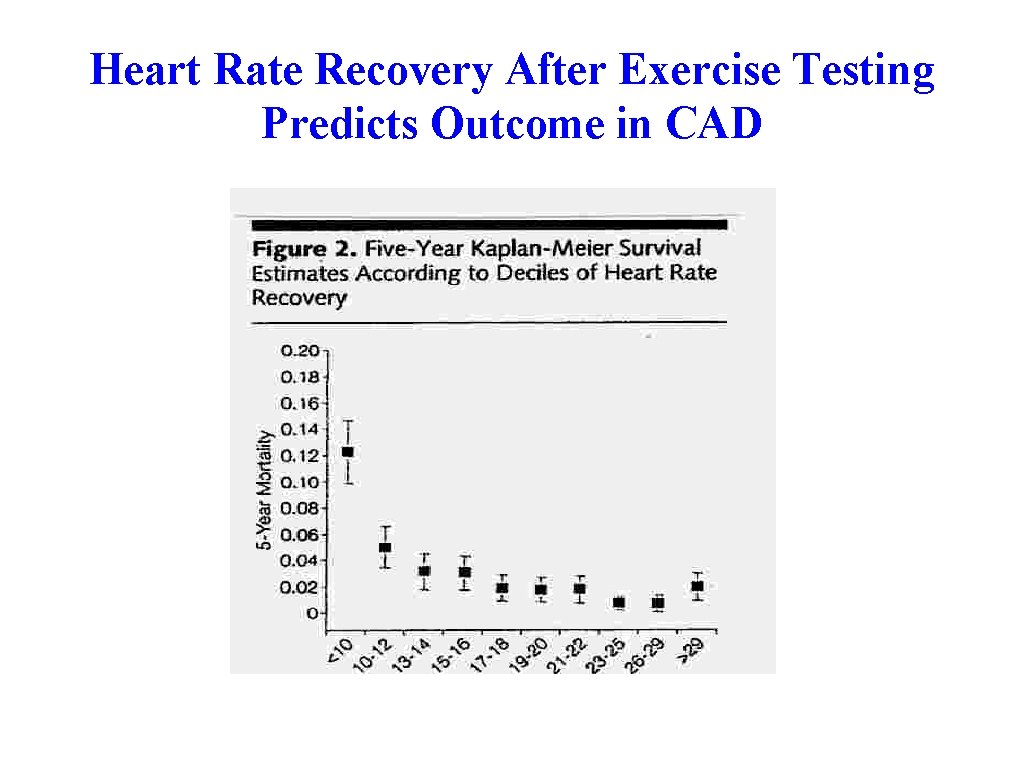 Heart Rate Recovery After Exercise Testing Predicts Outcome in CAD

Figure 2. Five-Year Kaplan-Meier Survival Estimates According to Deciles of Heart Rate Recovery

5-Year Mortality

0.20
0.18
0.16
0.14
0.12
0.10
0.08
0.06
0.04
0.02
0

<10
10-12
13-14
15-16
17-18
19-20
21-22
23-25
26-29
>29